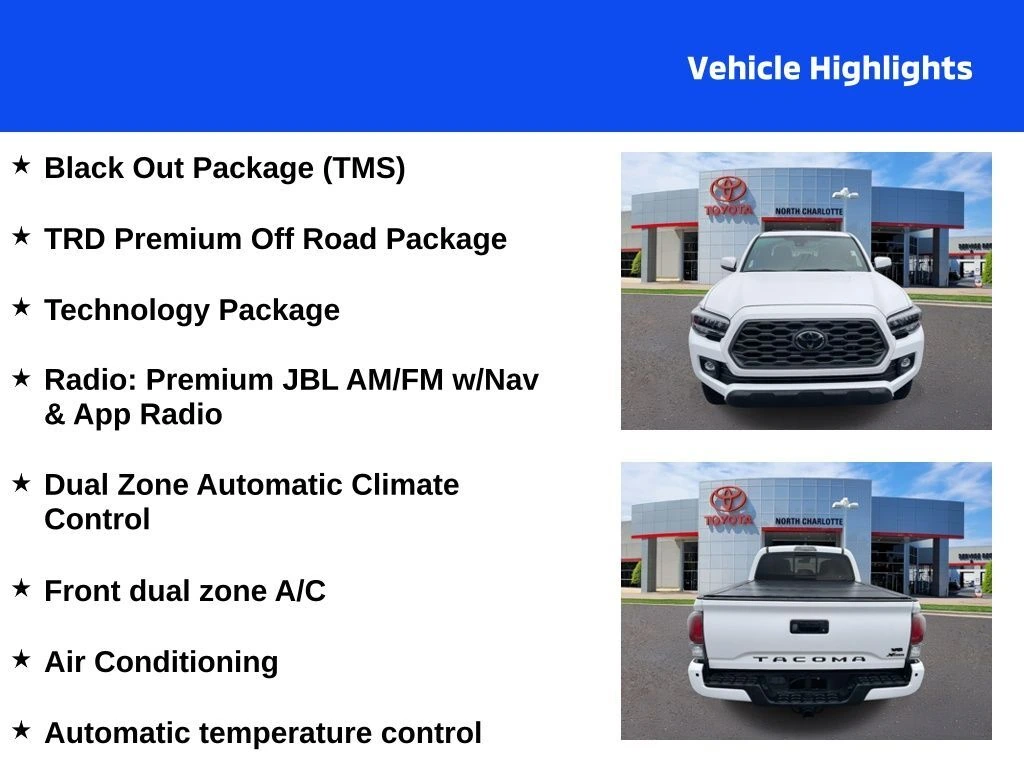 Vehicle Highlights

★ Black Out Package (TMS)

★ TRD Premium Off Road Package

★ Technology Package

★ Radio: Premium JBL AM/FM w/Nav & App Radio

★ Dual Zone Automatic Climate Control

★ Front dual zone A/C

★ Air Conditioning

★ Automatic temperature control

TOYOTA
NORTH CHARLOTTE

TOYOTA
NORTH CHARLOTTE
TACOMA